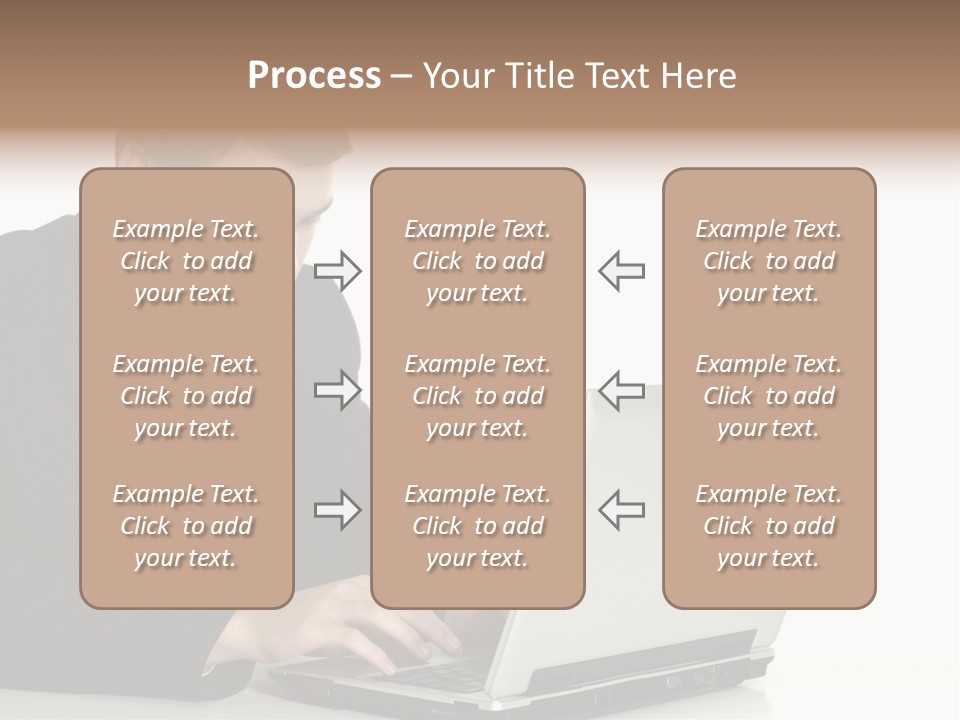 Process – Your Title Text Here

Example Text. Click to add your text.

Example Text. Click to add your text.

Example Text. Click to add your text.

Example Text. Click to add your text.

Example Text. Click to add your text.

Example Text. Click to add your text.

Example Text. Click to add your text.

Example Text. Click to add your text.

Example Text. Click to add your text.